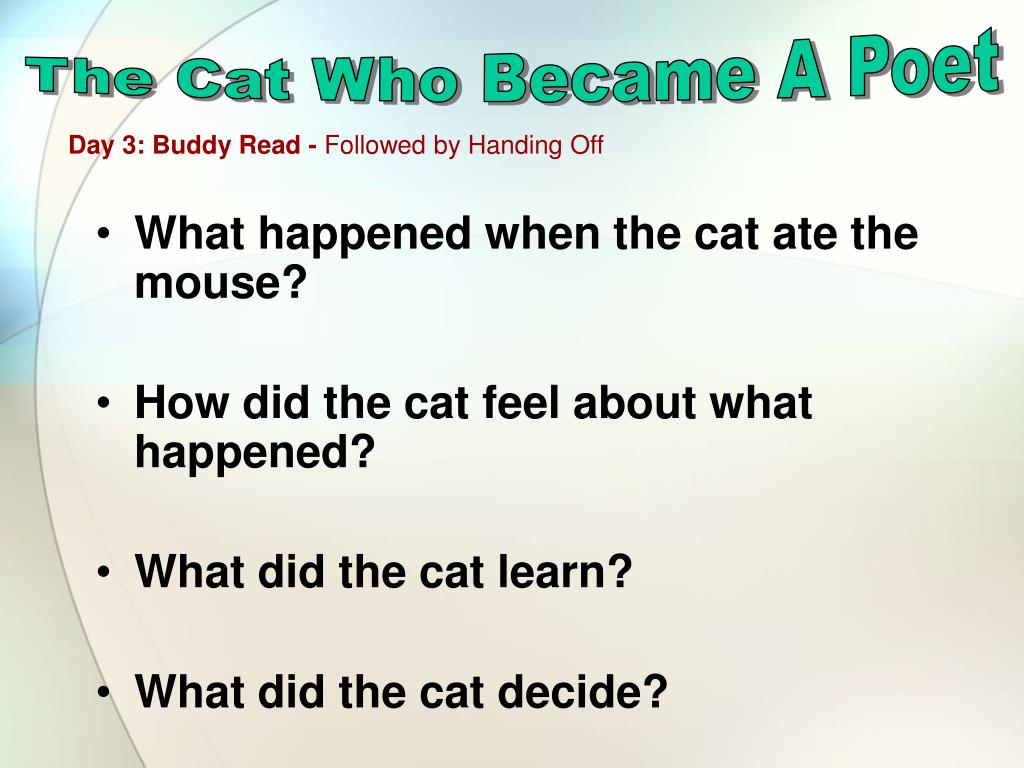 The Cat Who Became A Poet

Day 3: Buddy Read - Followed by Handing Off

• What happened when the cat ate the mouse?

• How did the cat feel about what happened?

• What did the cat learn?

• What did the cat decide?